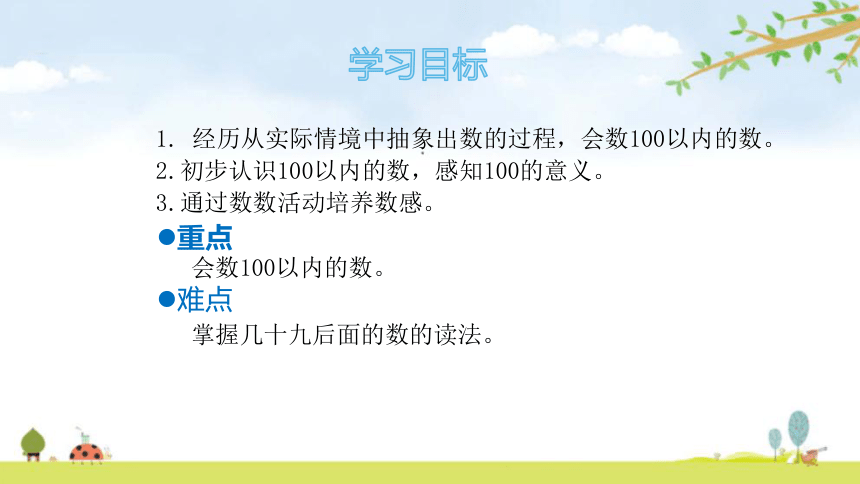 学习目标

1. 经历从实际情境中抽象出数的过程，会数100以内的数。
2.初步认识100以内的数，感知100的意义。
3.通过数数活动培养数感。

●重点
会数100以内的数。

●难点
掌握几十九后面的数的读法。